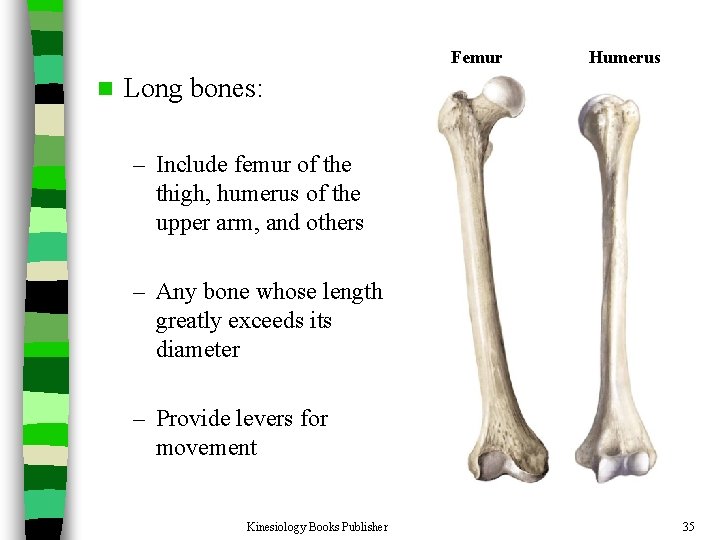 Long bones:

– Include femur of the thigh, humerus of the upper arm, and others

– Any bone whose length greatly exceeds its diameter

– Provide levers for movement

Femur

Humerus

Kinesiology Books Publisher

35